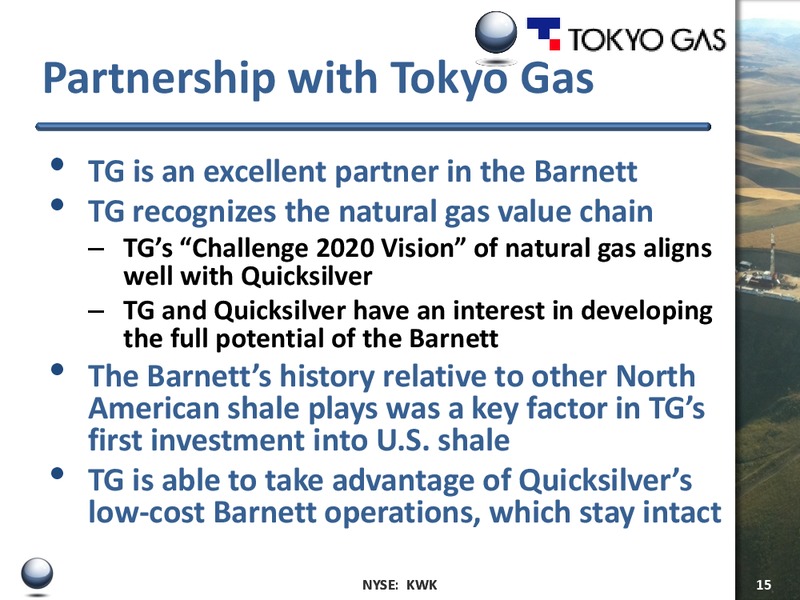 TOKYO GAS

Partnership with Tokyo Gas

• TG is an excellent partner in the Barnett
• TG recognizes the natural gas value chain
– TG's "Challenge 2020 Vision" of natural gas aligns well with Quicksilver
– TG and Quicksilver have an interest in developing the full potential of the Barnett
• The Barnett's history relative to other North American shale plays was a key factor in TG's first investment into U.S. shale
• TG is able to take advantage of Quicksilver's low-cost Barnett operations, which stay intact

NYSE: KWK

15